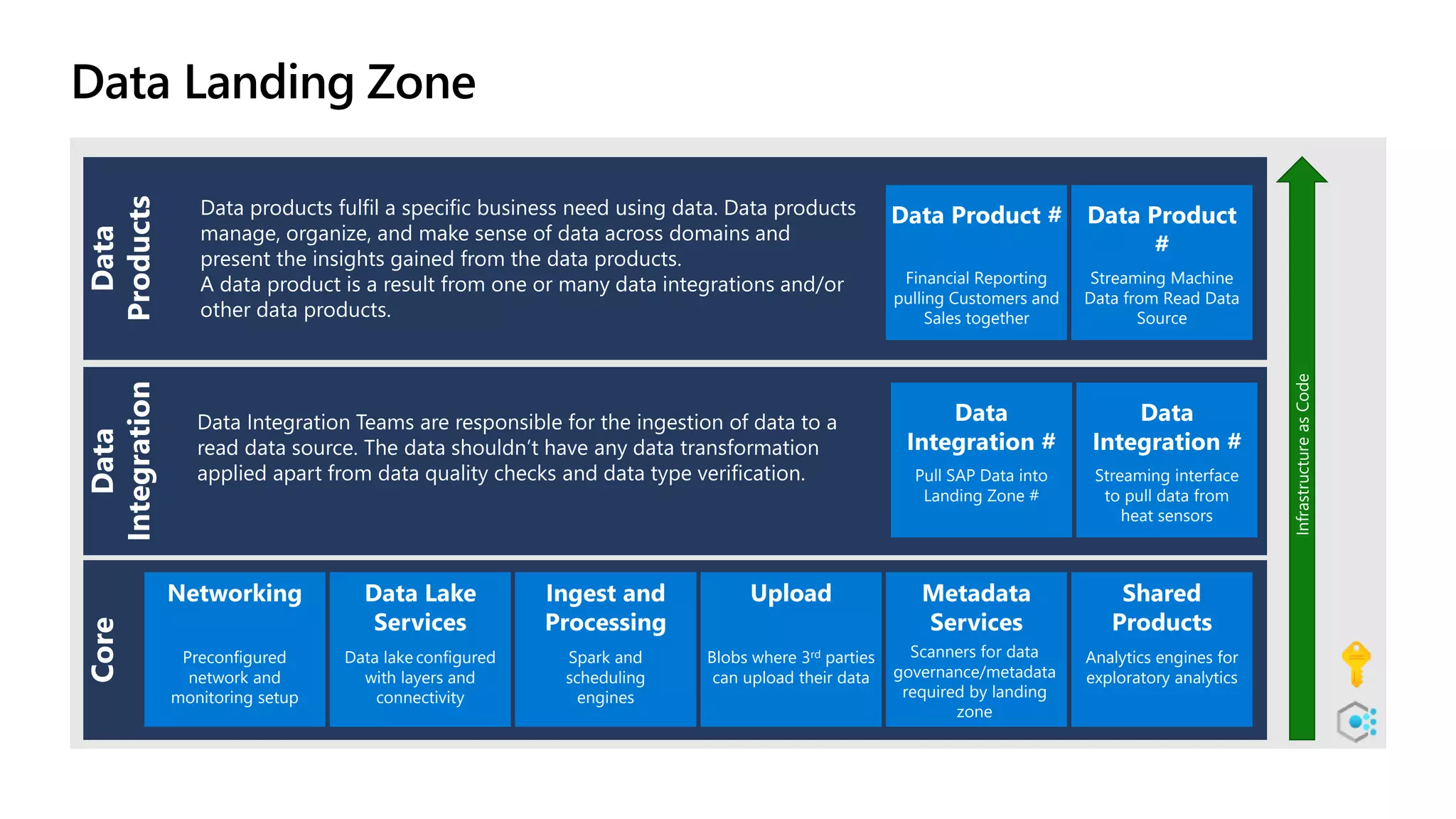 Data Landing Zone

Data Products

Data products fulfil a specific business need using data. Data products manage, organize, and make sense of data across domains and present the insights gained from the data products.
A data product is a result from one or many data integrations and/or other data products.

Data Product #

Financial Reporting pulling Customers and Sales together

Data Product #

Streaming Machine Data from Read Data Source

Data Integration

Data Integration Teams are responsible for the ingestion of data to a read data source. The data shouldn't have any data transformation applied apart from data quality checks and data type verification.

Data Integration #

Pull SAP Data into Landing Zone #

Data Integration #

Streaming interface to pull data from heat sensors

Core

Networking

Preconfigured network and monitoring setup

Data Lake Services

Data lake configured with layers and connectivity

Ingest and Processing

Spark and scheduling engines

Upload

Blobs where 3$^{rd}$ parties can upload their data

Metadata Services

Scanners for data governance/metadata required by landing zone

Shared Products

Analytics engines for exploratory analytics

Infrastructure as Code